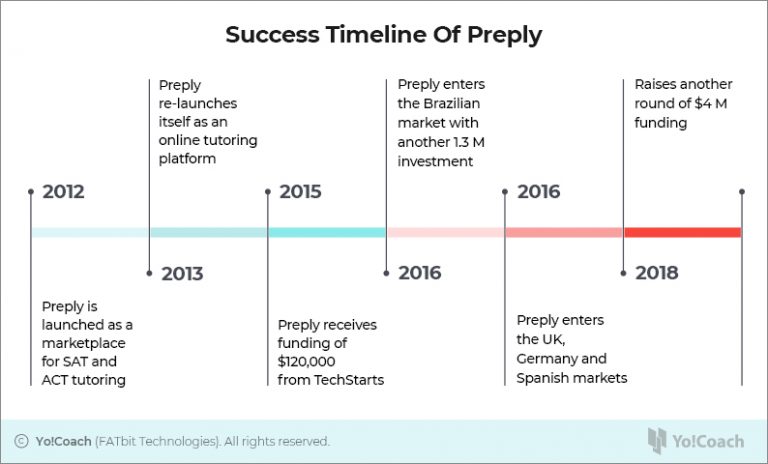 Success Timeline Of Preply

2012

Preply is launched as a marketplace for SAT and ACT tutoring

Preply re-launches itself as an online tutoring platform

2013

2015

Preply receives funding of $120,000 from TechStarts

Preply enters the Brazilian market with another 1.3 M investment

2016

2016

Preply enters the UK, Germany and Spanish markets

Raises another round of $4 M funding

2018

© Yo!Coach (FATbit Technologies). All rights reserved.

Yo!Coach